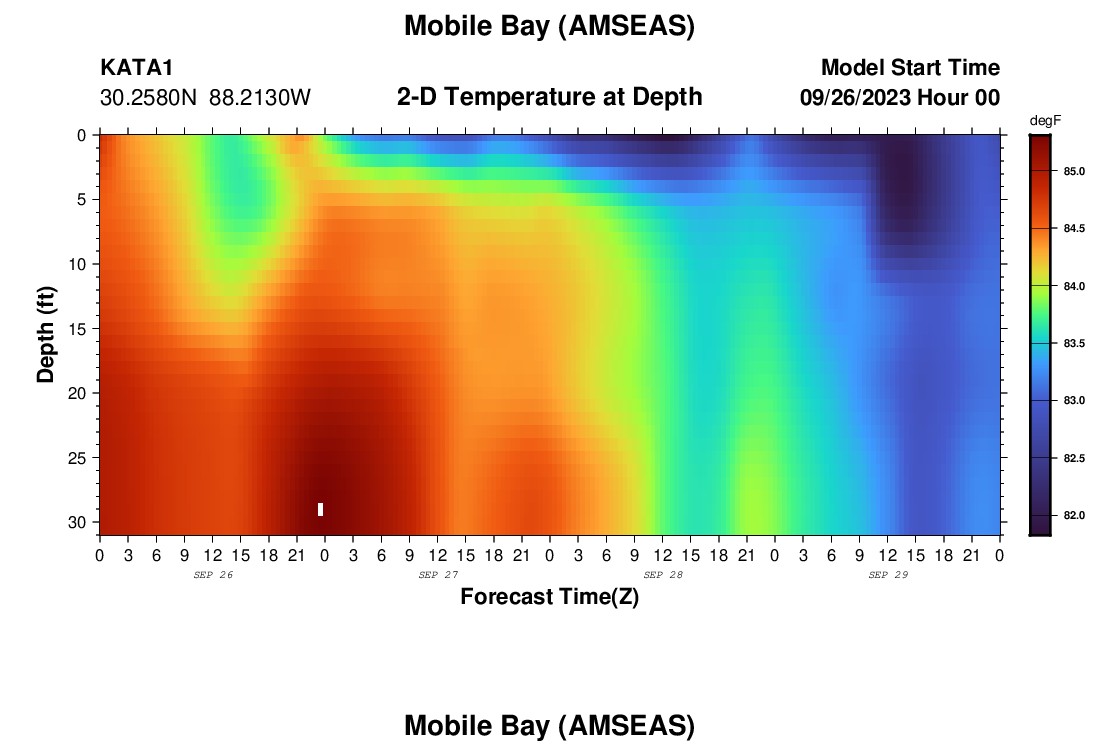 Mobile Bay (AMSEAS)

KATA1
30.2580N 88.2130W

2-D Temperature at Depth

Model Start Time
09/26/2023 Hour 00

degF
85.0
84.5
84.0
83.5
83.0
82.5
82.0

Depth (ft)
0
5
10
15
20
25
30

0 3 6 9 12 15 18 21 0 3 6 9 12 15 18 21 0 3 6 9 12 15 18 21 0 3 6 9 12 15 18 21 0
SEP 26
SEP 27
SEP 28
SEP 29

Forecast Time(Z)

Mobile Bay (AMSEAS)